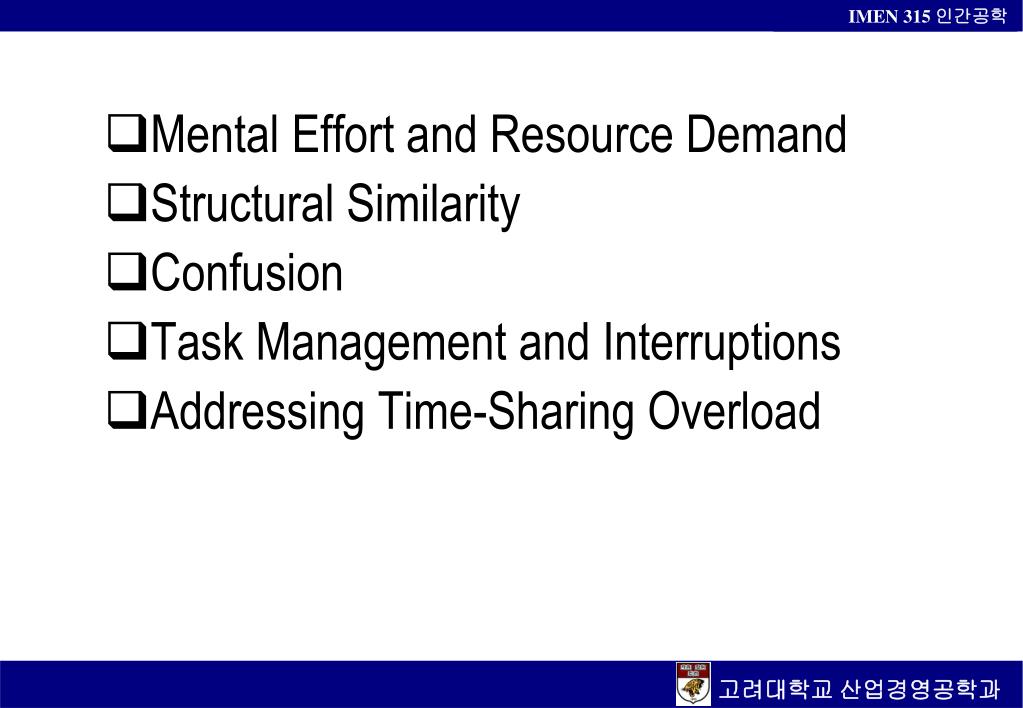 IMEN 315 인간공학

❑Mental Effort and Resource Demand
❑Structural Similarity
❑Confusion
❑Task Management and Interruptions
❑Addressing Time-Sharing Overload

고려대학교 산업경영공학과